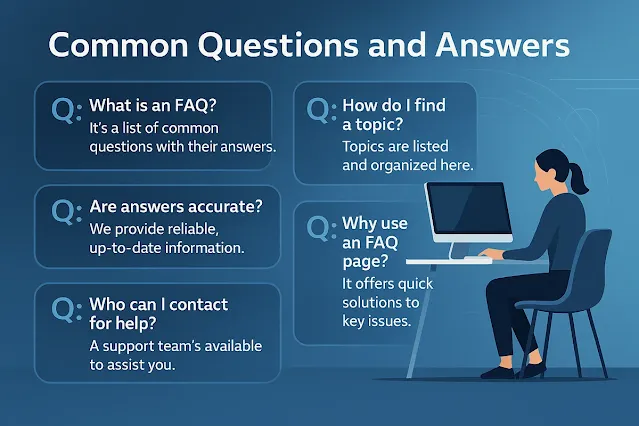 Common Questions and Answers

Q: What is an FAQ?
It's a list of common questions with their answers.

Q: Are answers accurate?
We provide reliable, up-to-date information.

Q: Who can I contact for help?
A support team's available to assist you.

Q: How do I find a topic?
Topics are listed and organized here.

Q: Why use an FAQ page?
It offers quick solutions to key issues.